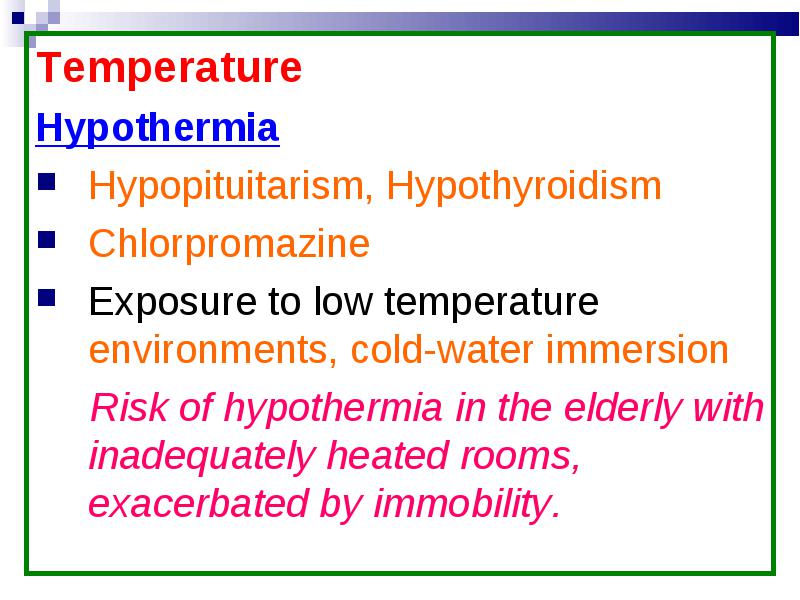 Temperature

Hypothermia

- Hypopituitarism, Hypothyroidism
- Chlorpromazine
- Exposure to low temperature environments, cold-water immersion

Risk of hypothermia in the elderly with inadequately heated rooms, exacerbated by immobility.